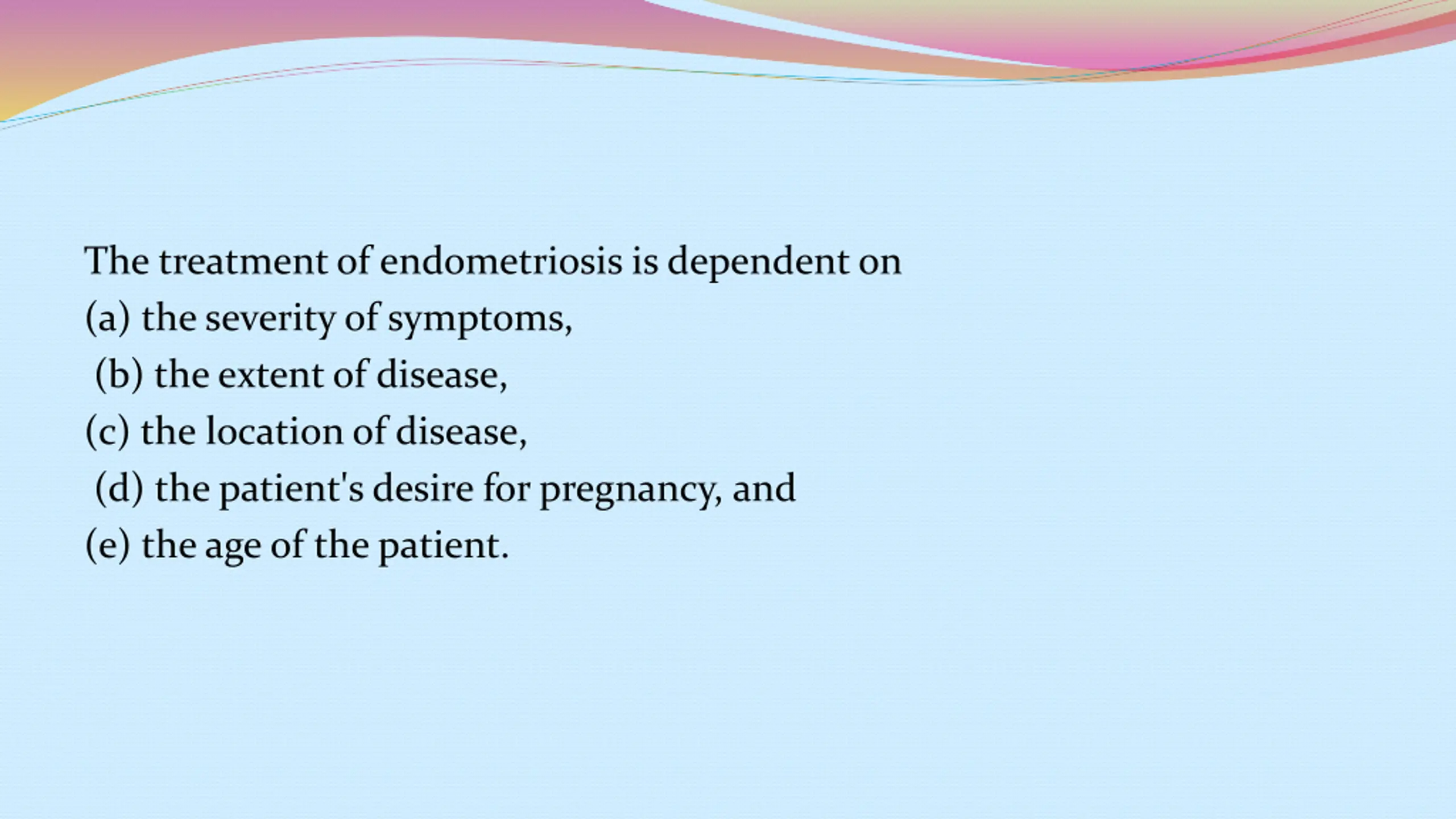 The treatment of endometriosis is dependent on
(a) the severity of symptoms,
(b) the extent of disease,
(c) the location of disease,
(d) the patient's desire for pregnancy, and
(e) the age of the patient.